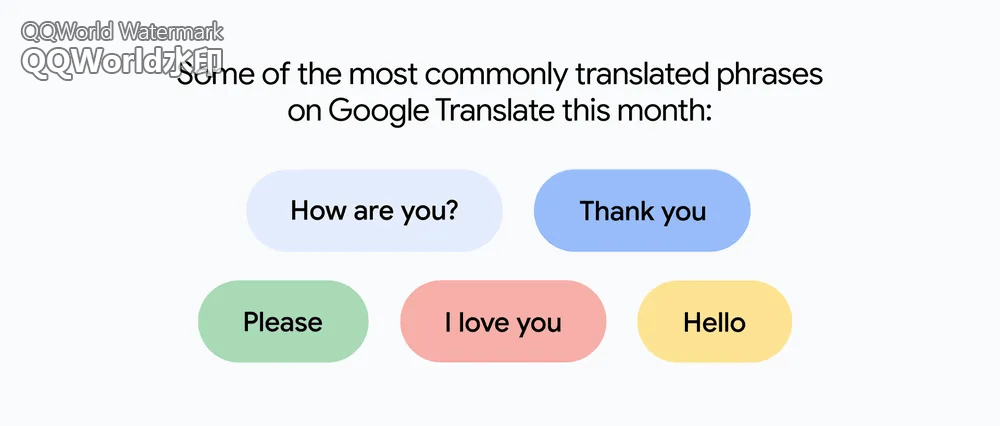 QQWorld Watermark
QQWorld水印

Some of the most commonly translated phrases on Google Translate this month:

How are you?

Thank you

Please

I love you

Hello